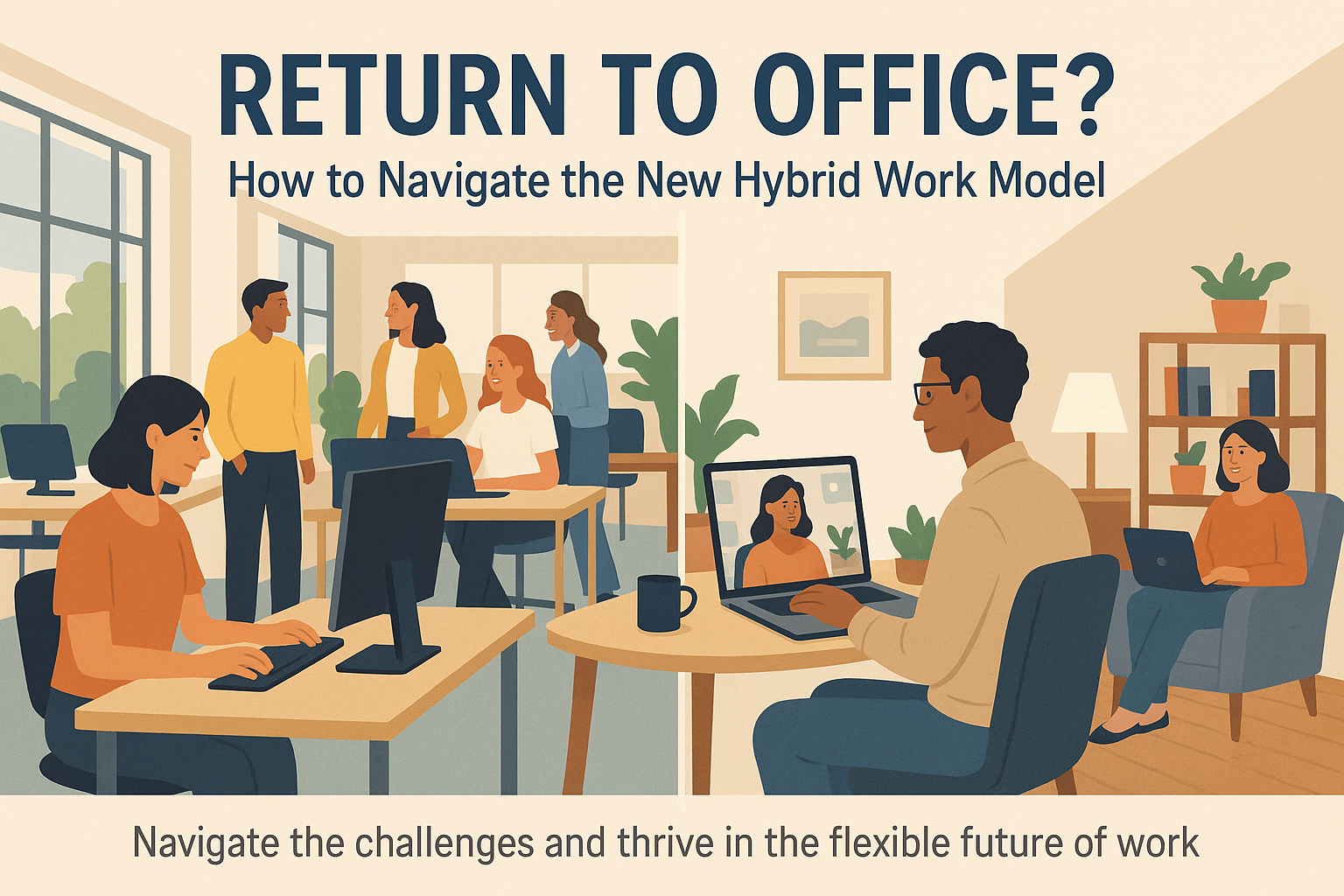 RETURN TO OFFICE?
How to Navigate the New Hybrid Work Model

Navigate the challenges and thrive in the flexible future of work